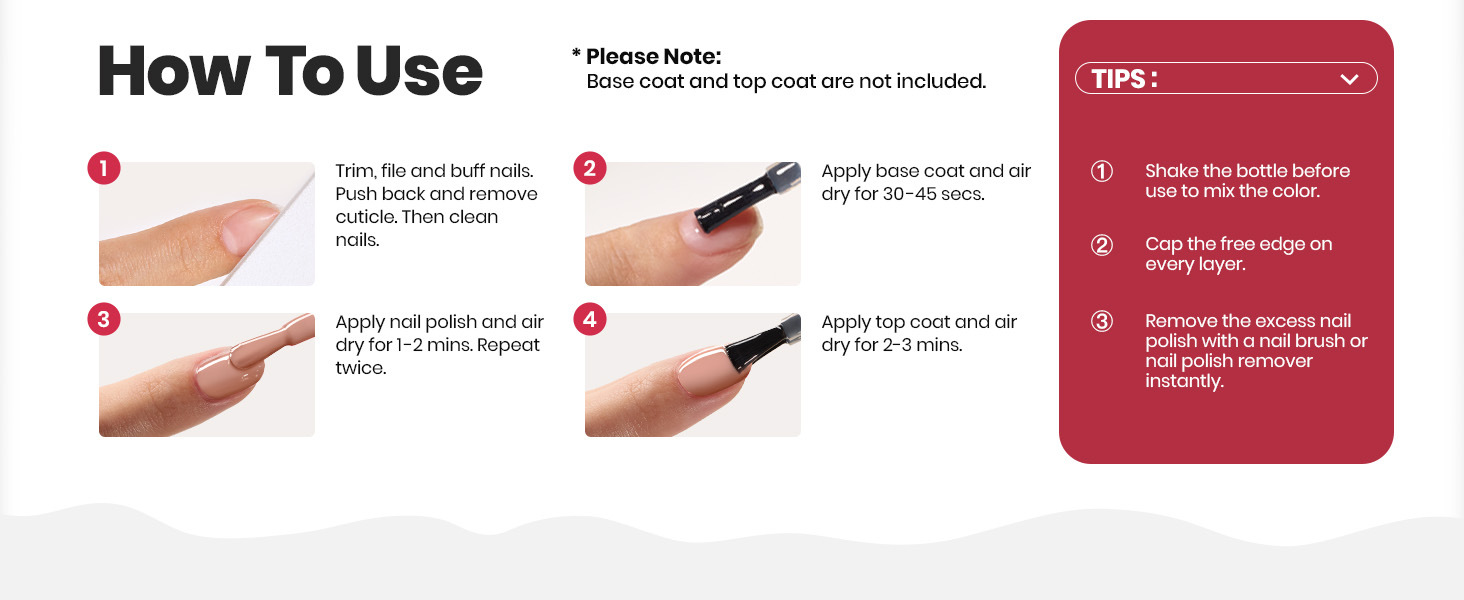 How To Use

* Please Note:
Base coat and top coat are not included.

1 Trim, file and buff nails. Push back and remove cuticle. Then clean nails.

2 Apply base coat and air dry for 30-45 secs.

3 Apply nail polish and air dry for 1-2 mins. Repeat twice.

4 Apply top coat and air dry for 2-3 mins.

TIPS :

① Shake the bottle before use to mix the color.

② Cap the free edge on every layer.

③ Remove the excess nail polish with a nail brush or nail polish remover instantly.